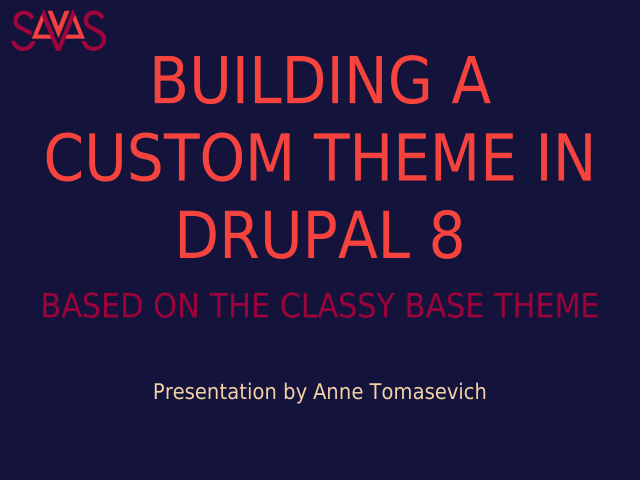 SAVAS

BUILDING A CUSTOM THEME IN DRUPAL 8

BASED ON THE CLASSY BASE THEME

Presentation by Anne Tomasevich